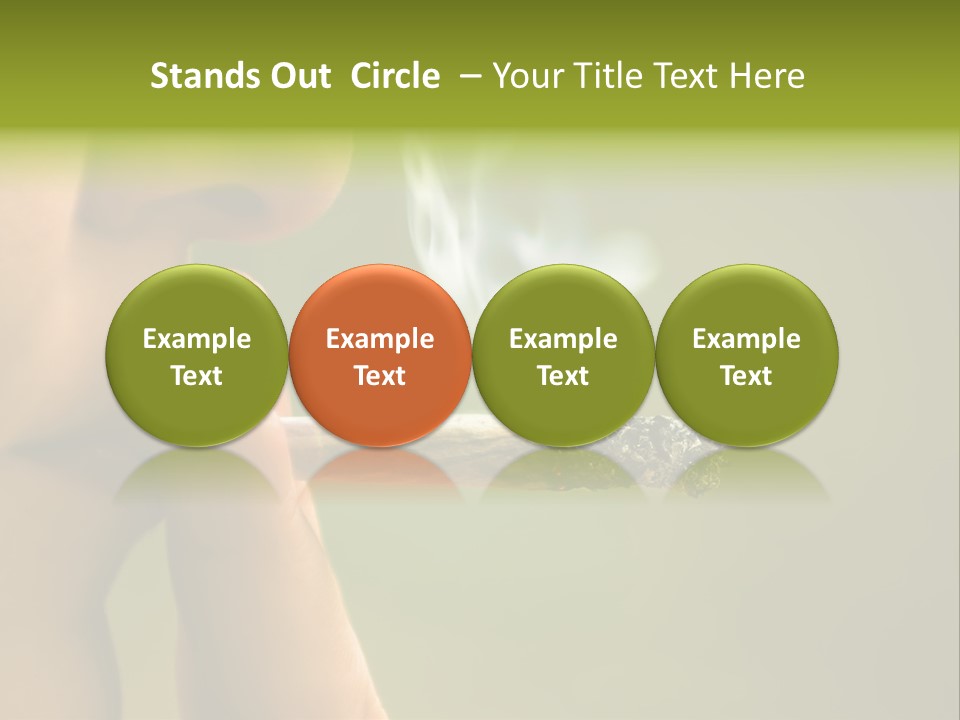 Stands Out Circle – Your Title Text Here

Example Text

Example Text

Example Text

Example Text